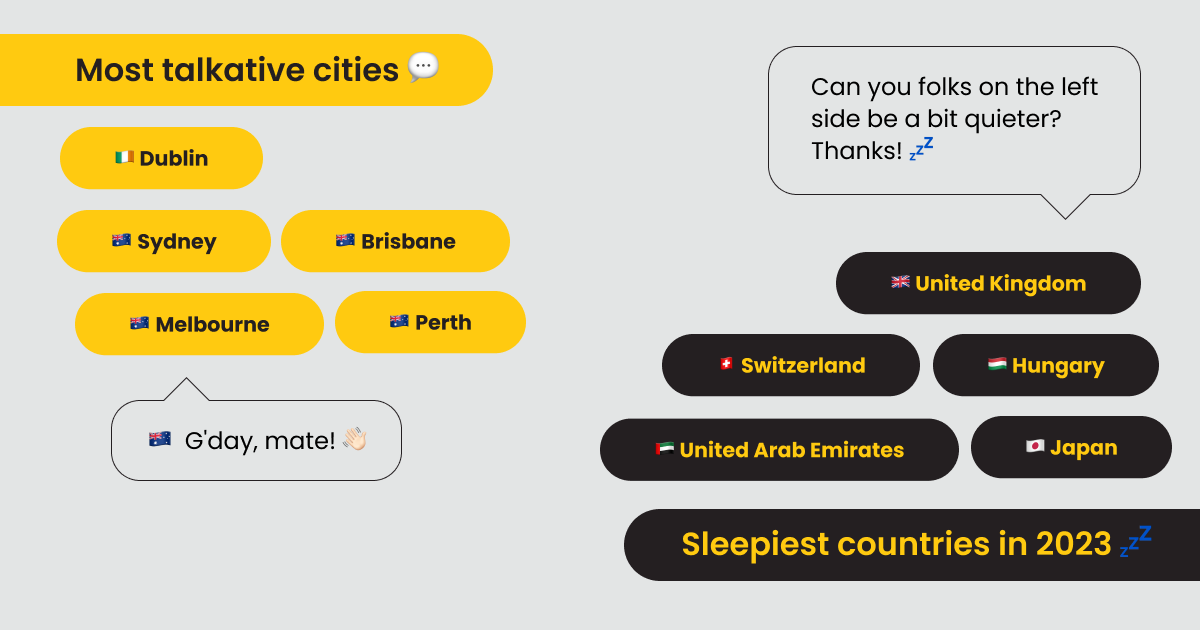 Most talkative cities 💬

🇮🇪 Dublin

🇦🇺 Sydney

🇦🇺 Brisbane

🇦🇺 Melbourne

🇦🇺 Perth

🇦🇺 G'day, mate! 👋🏻

Can you folks on the left side be a bit quieter? Thanks! 💤

🇬🇧 United Kingdom

🇨🇭 Switzerland

🇭🇺 Hungary

🇦🇪 United Arab Emirates

🇯🇵 Japan

Sleepiest countries in 2023 💤